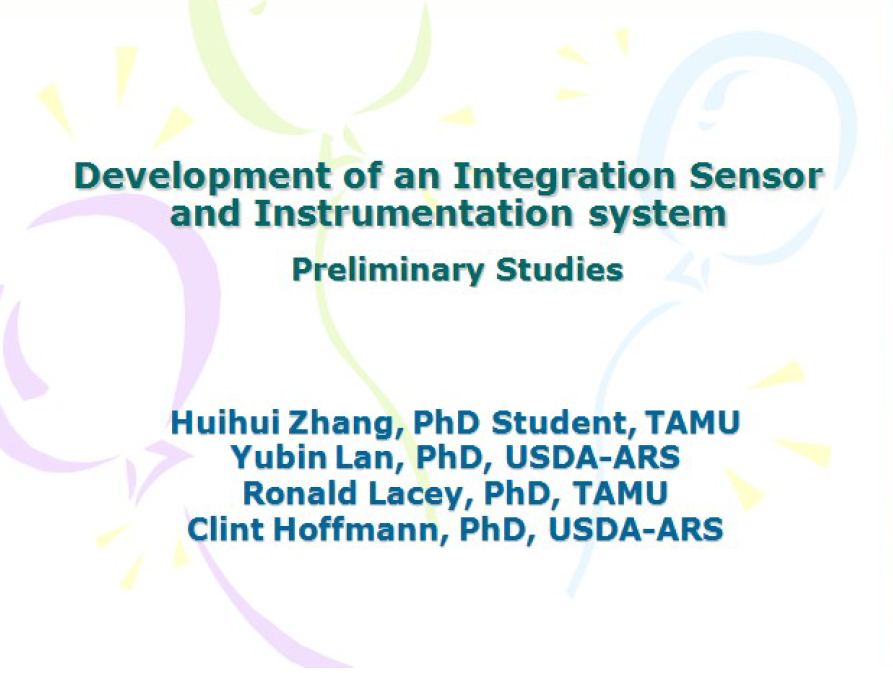 Development of an Integration Sensor and Instrumentation system

Preliminary Studies

Huihui Zhang, PhD Student, TAMU
Yubin Lan, PhD, USDA-ARS
Ronald Lacey, PhD, TAMU
Clint Hoffmann, PhD, USDA-ARS